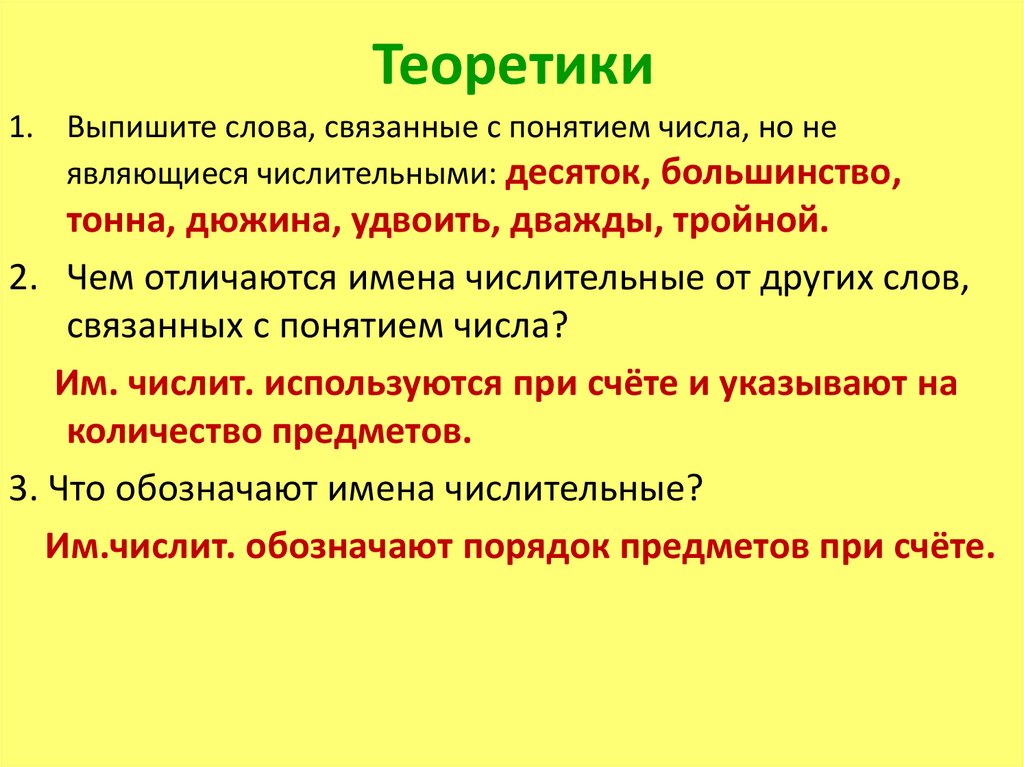 Теоретики

1. Выпишите слова, связанные с понятием числа, но не являющиеся числительными: десяток, большинство, тонна, дюжина, удвоить, дважды, тройной.

2. Чем отличаются имена числительные от других слов, связанных с понятием числа?

Им. числит. используются при счёте и указывают на количество предметов.

3. Что обозначают имена числительные?

Им.числит. обозначают порядок предметов при счёте.